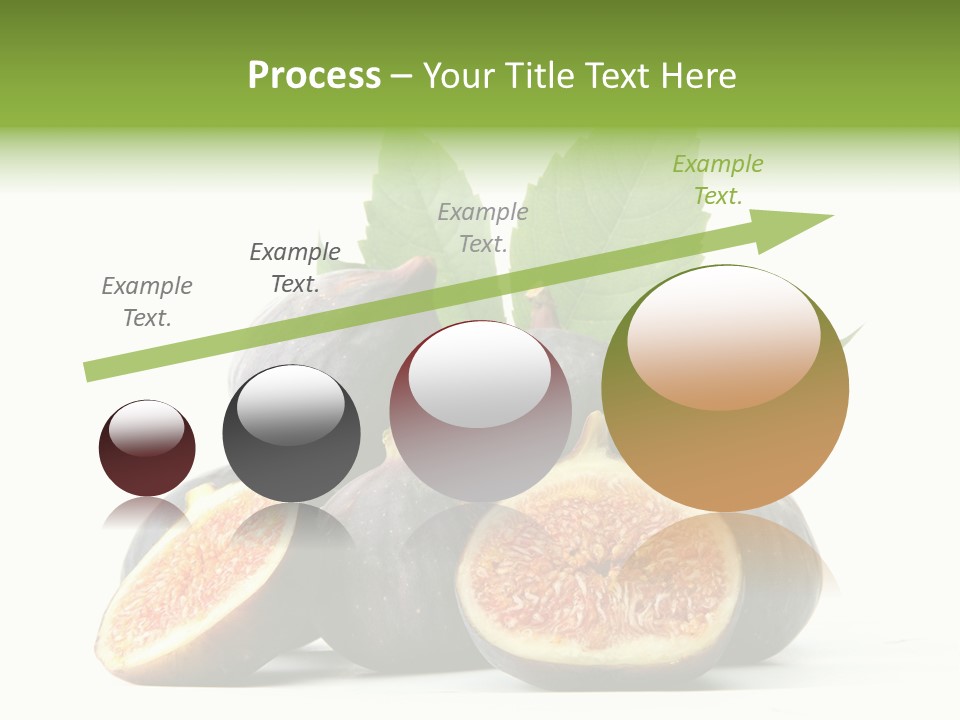 Process – Your Title Text Here

Example Text.

Example Text.

Example Text.

Example Text.